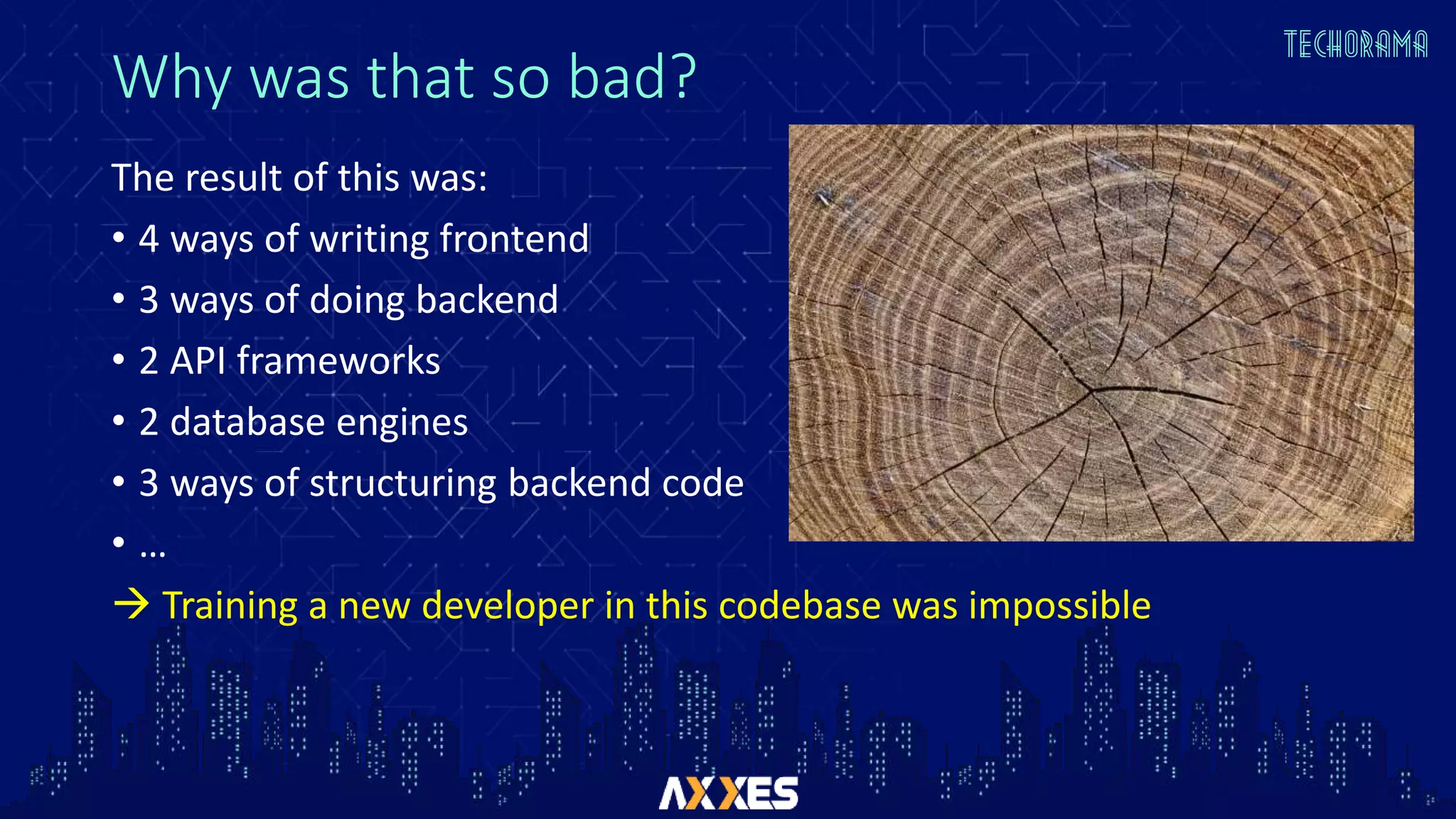 TECHORAMA

Why was that so bad?

The result of this was:

• 4 ways of writing frontend
• 3 ways of doing backend
• 2 API frameworks
• 2 database engines
• 3 ways of structuring backend code
• …

→ Training a new developer in this codebase was impossible

AXXES